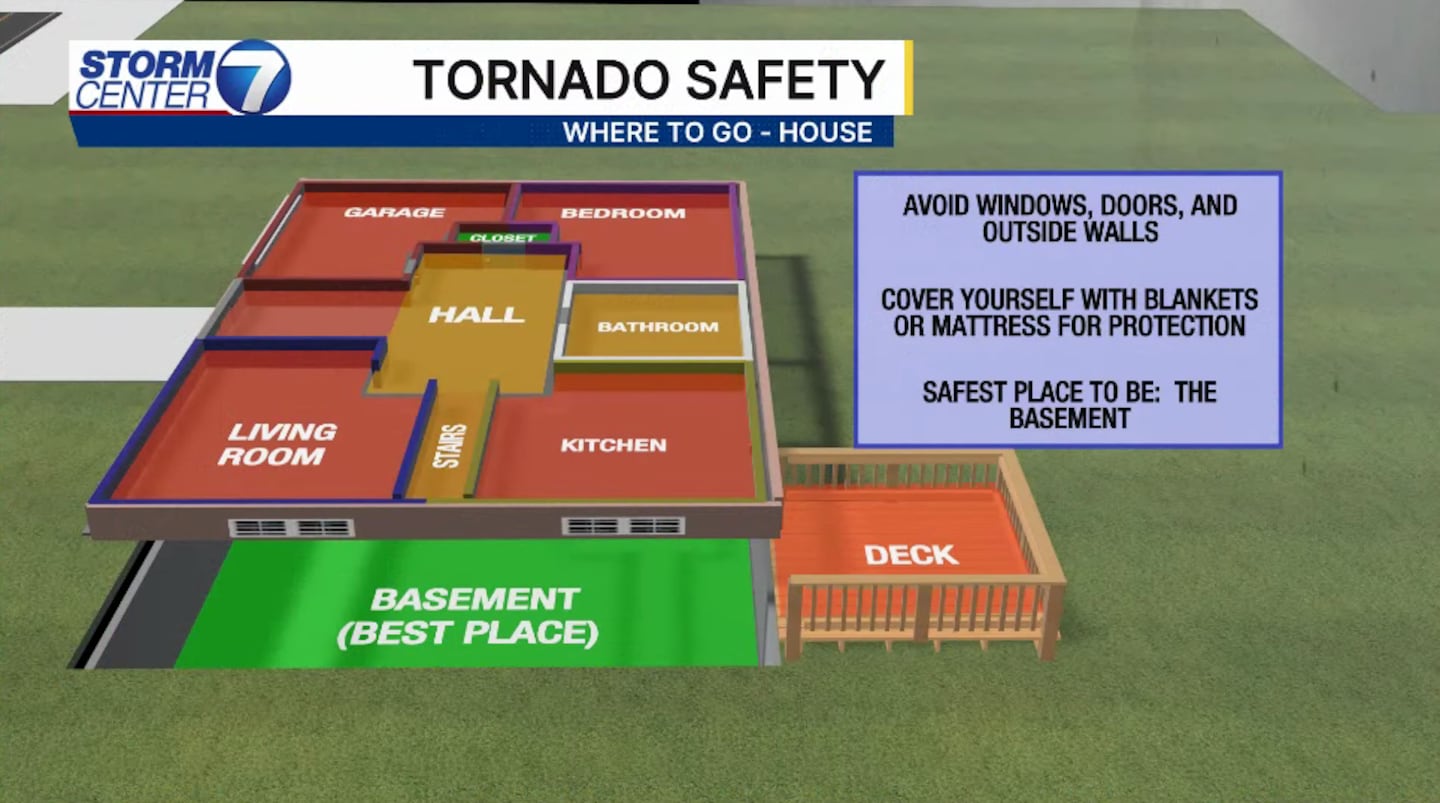 STORM CENTER 7

TORNADO SAFETY

WHERE TO GO - HOUSE

GARAGE

BEDROOM

CLOSET

HALL

BATHROOM

LIVING ROOM

STAIRS

KITCHEN

DECK

BASEMENT (BEST PLACE)

AVOID WINDOWS, DOORS, AND OUTSIDE WALLS

COVER YOURSELF WITH BLANKETS OR MATTRESS FOR PROTECTION

SAFEST PLACE TO BE: THE BASEMENT